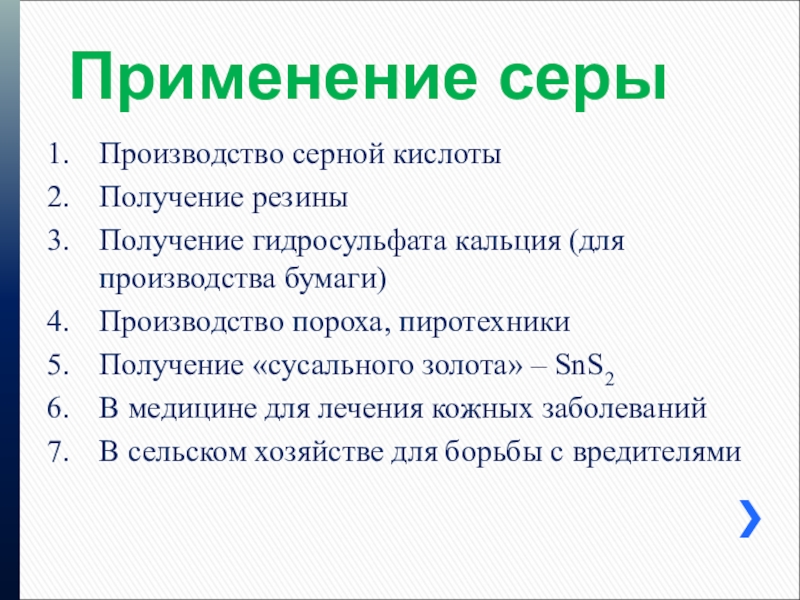 Применение серы

1. Производство серной кислоты
2. Получение резины
3. Получение гидросульфата кальция (для производства бумаги)
4. Производство пороха, пиротехники
5. Получение «сусального золота» – $SnS_2$
6. В медицине для лечения кожных заболеваний
7. В сельском хозяйстве для борьбы с вредителями